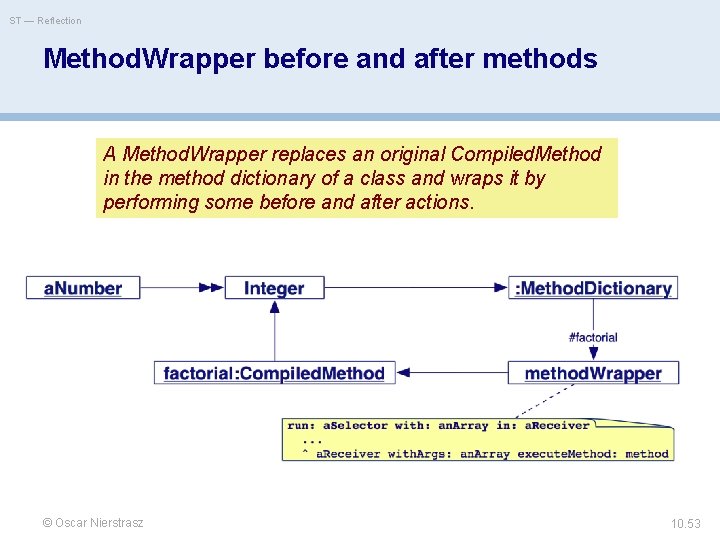 ST — Reflection

MethodWrapper before and after methods

A MethodWrapper replaces an original CompiledMethod in the method dictionary of a class and wraps it by performing some before and after actions.

aNumber

Integer

:MethodDictionary

#factorial

factorial:CompiledMethod

methodWrapper

run: aSelector with: anArray in: aReceiver
...
^ aReceiver withArgs: anArray executeMethod: method

© Oscar Nierstrasz

10.53